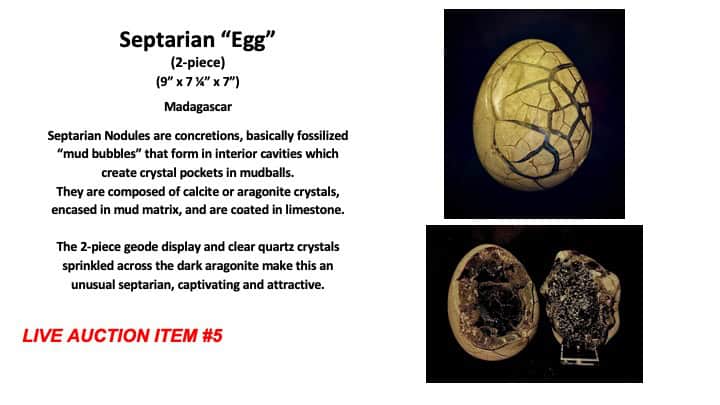 Septarian “Egg”
(2-piece)
(9” x 7 ¼” x 7”)

Madagascar

Septarian Nodules are concretions, basically fossilized “mud bubbles” that form in interior cavities which create crystal pockets in mudballs. They are composed of calcite or aragonite crystals, encased in mud matrix, and are coated in limestone.

The 2-piece geode display and clear quartz crystals sprinkled across the dark aragonite make this an unusual septarian, captivating and attractive.

LIVE AUCTION ITEM #5